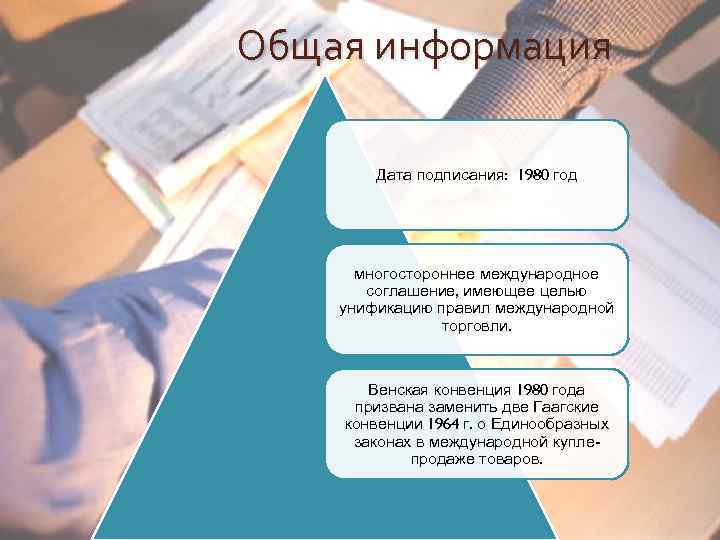 Общая информация

Дата подписания: 1980 год

многостороннее международное соглашение, имеющее целью унификацию правил международной торговли.

Венская конвенция 1980 года призвана заменить две Гаагские конвенции 1964 г. о Единообразных законах в международной купле-продаже товаров.